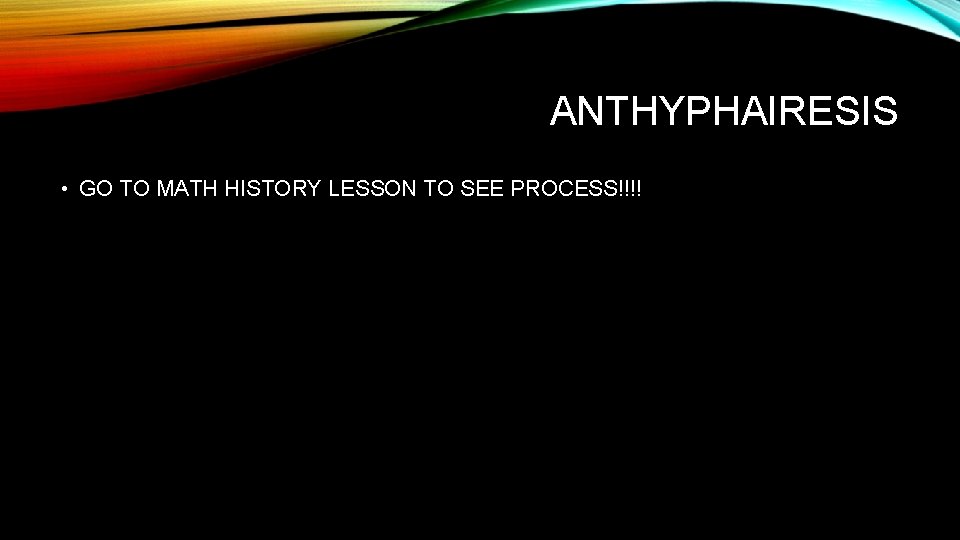 ANTHYPHAIRESIS

• GO TO MATH HISTORY LESSON TO SEE PROCESS!!!!